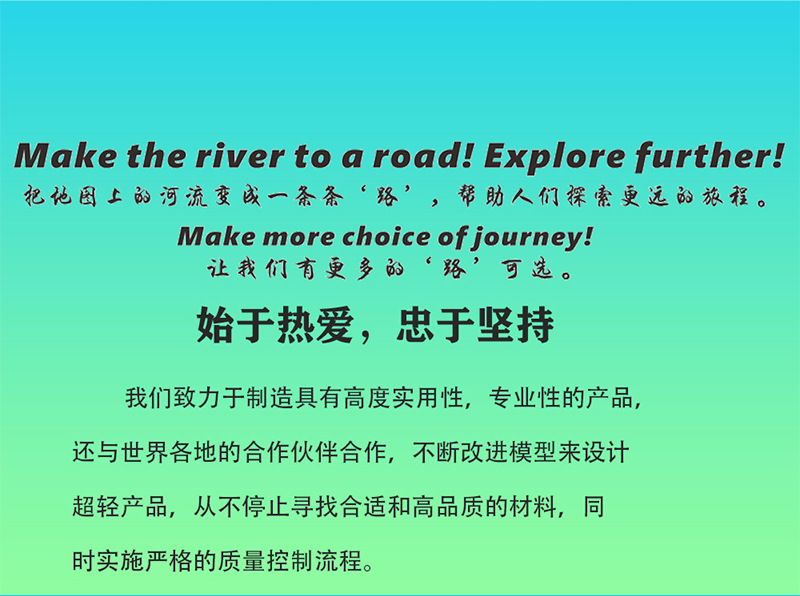 Make the river to a road! Explore further!
把地图上的河流变成一条条‘路’，帮助人们探索更远的旅程。

Make more choice of journey!
让我们有更多的‘路’可选。

始于热爱，忠于坚持

我们致力于制造具有高度实用性，专业性的产品，还与世界各地的合作伙伴合作，不断改进模型来设计超轻产品，从不停止寻找合适和高品质的材料，同时实施严格的质量控制流程。